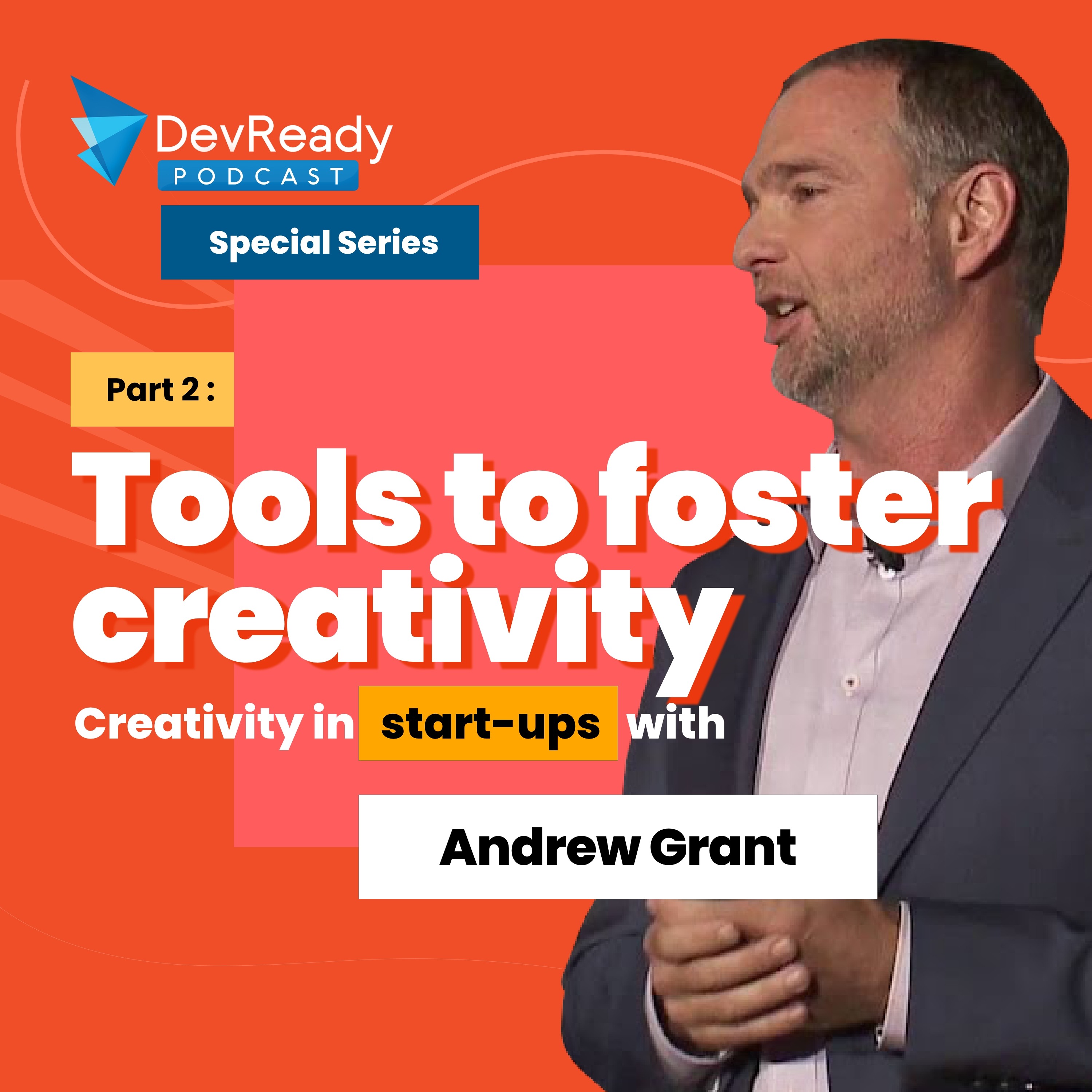 DevReady
PODCAST

Special Series

Part 2 :

Tools to foster creativity

Creativity in start-ups with

Andrew Grant